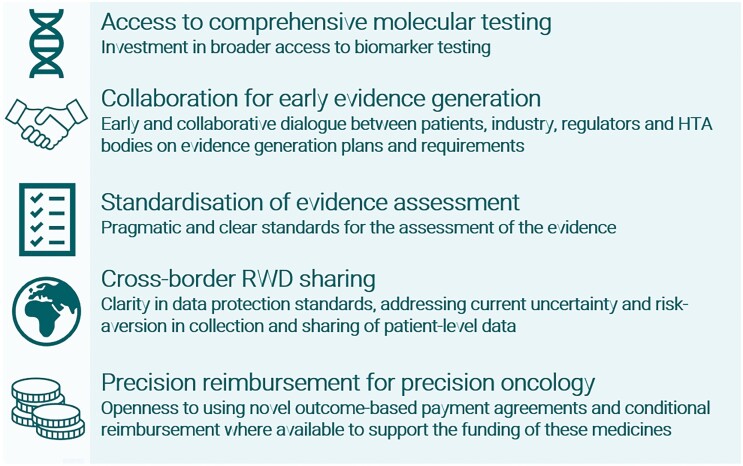 Access to comprehensive molecular testing
Investment in broader access to biomarker testing

Collaboration for early evidence generation
Early and collaborative dialogue between patients, industry, regulators and HTA bodies on evidence generation plans and requirements

Standardisation of evidence assessment
Pragmatic and clear standards for the assessment of the evidence

Cross-border RWD sharing
Clarity in data protection standards, addressing current uncertainty and risk-aversion in collection and sharing of patient-level data

Precision reimbursement for precision oncology
Openness to using novel outcome-based payment agreements and conditional reimbursement where available to support the funding of these medicines